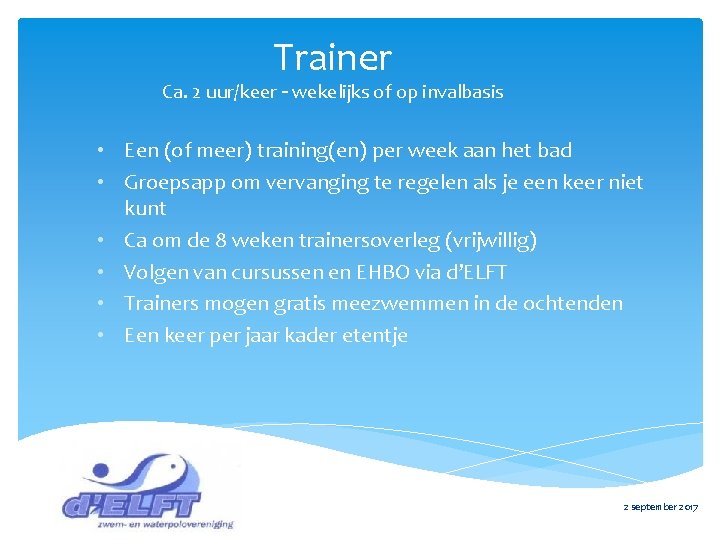 Trainer
Ca. 2 uur/keer - wekelijks of op invalbasis

• Een (of meer) training(en) per week aan het bad
• Groepsapp om vervanging te regelen als je een keer niet kunt
• Ca om de 8 weken trainersoverleg (vrijwillig)
• Volgen van cursussen en EHBO via d'ELFT
• Trainers mogen gratis meezwemmen in de ochtenden
• Een keer per jaar kader etentje

d'ELFT
zwem- en waterpolovereniging

2 september 2017